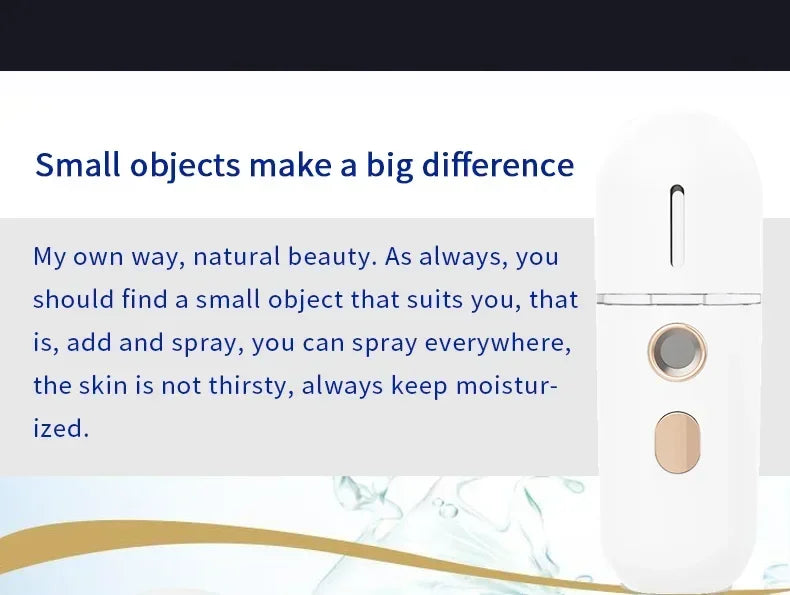 Small objects make a big difference

My own way, natural beauty. As always, you should find a small object that suits you, that is, add and spray, you can spray everywhere, the skin is not thirsty, always keep moisturized.